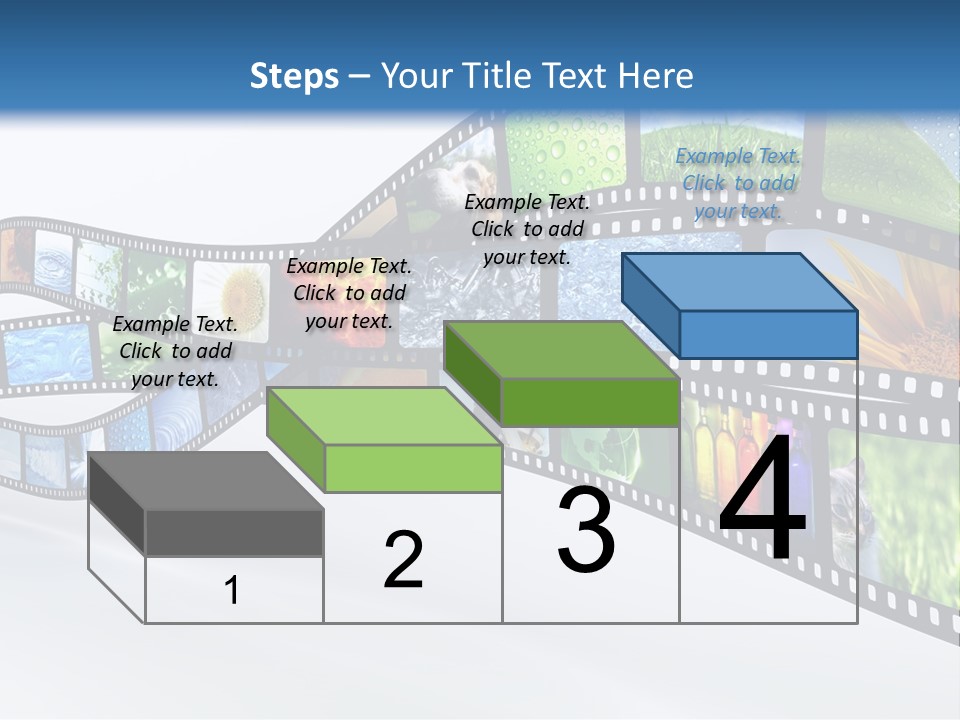 Steps – Your Title Text Here

Example Text. Click to add your text.

Example Text. Click to add your text.

Example Text. Click to add your text.

Example Text. Click to add your text.

1

2

3

4